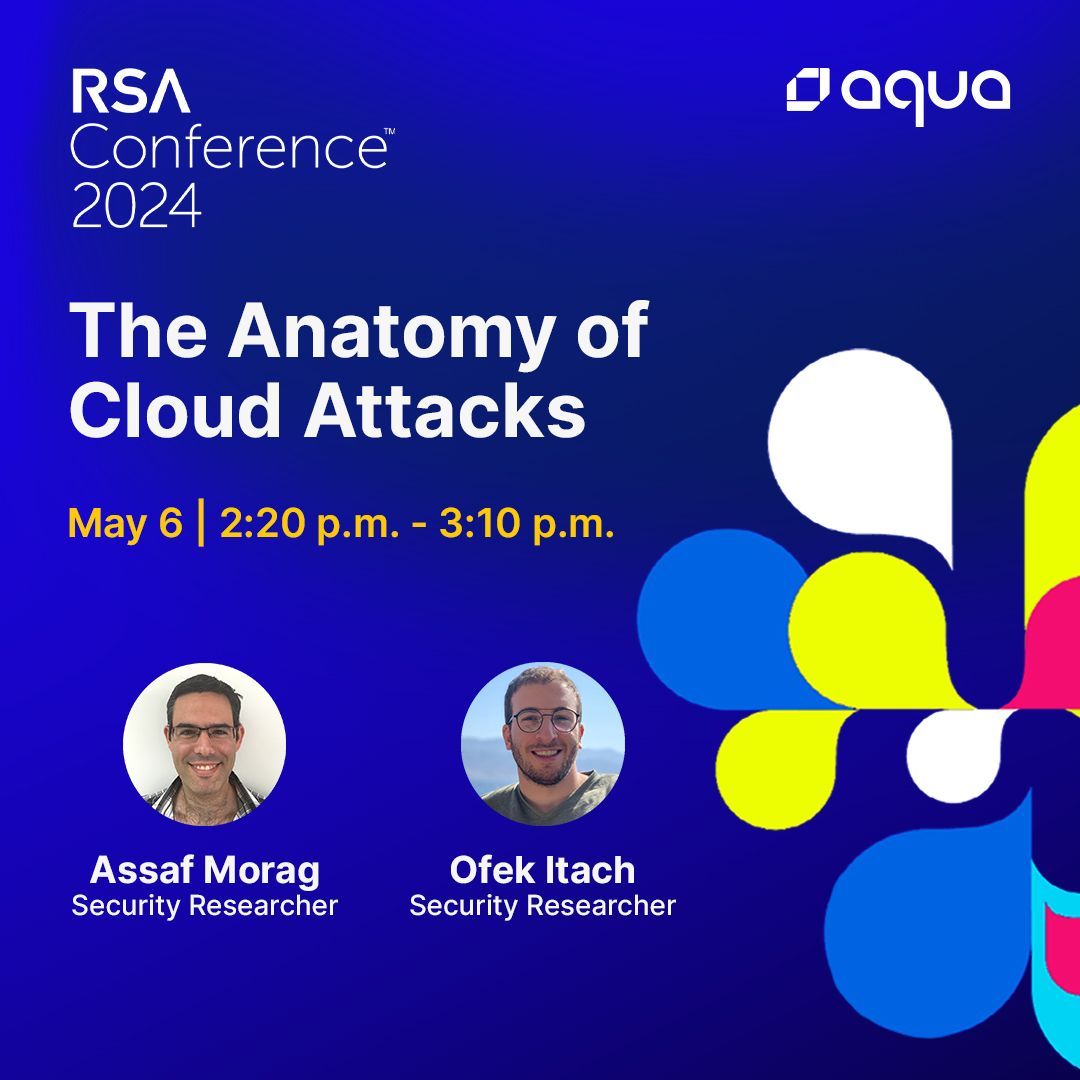 RSA Conference™ 2024

aqua

The Anatomy of Cloud Attacks

May 6 | 2:20 p.m. - 3:10 p.m.

Assaf Morag
Security Researcher

Ofek Itach
Security Researcher